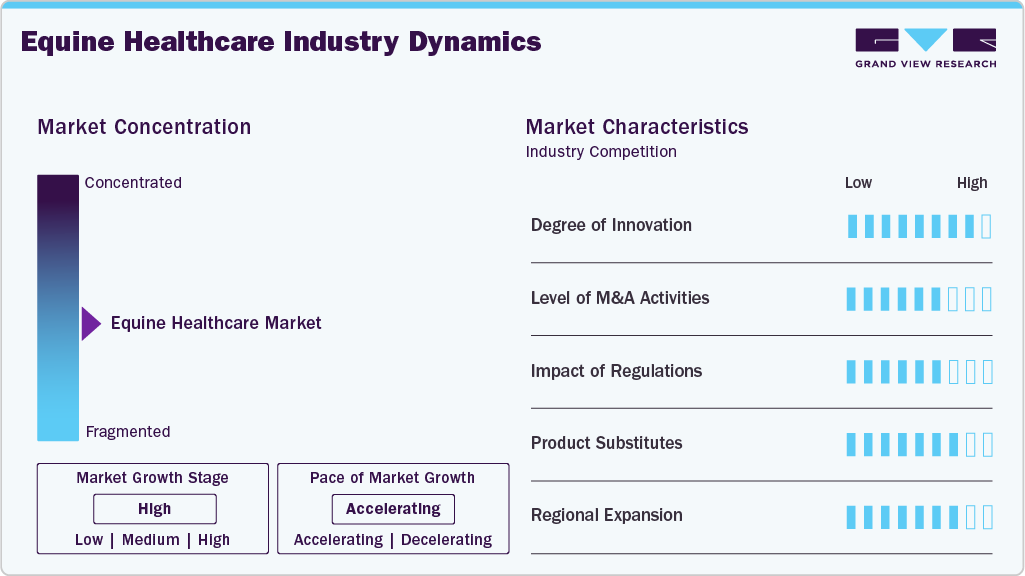 Equine Healthcare Industry Dynamics

GRAND VIEW RESEARCH

Market Concentration

Concentrated

Equine Healthcare Market

Fragmented

Market Growth Stage

High

Low | Medium | High

Pace of Market Growth

Accelerating

Accelerating | Decelerating

Market Characteristics

Industry Competition

Low High

Degree of Innovation

Level of M&A Activities

Impact of Regulations

Product Substitutes

Regional Expansion